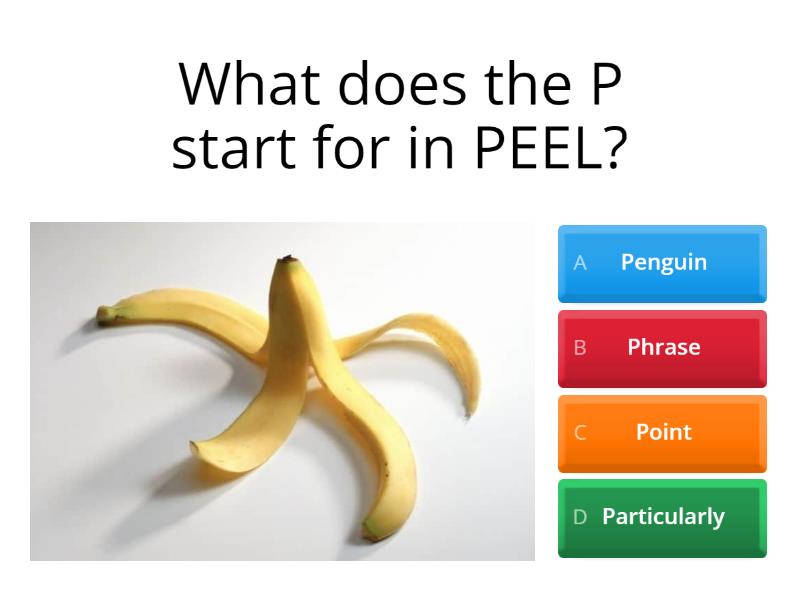 What does the P start for in PEEL?

A Penguin

B Phrase

C Point

D Particularly